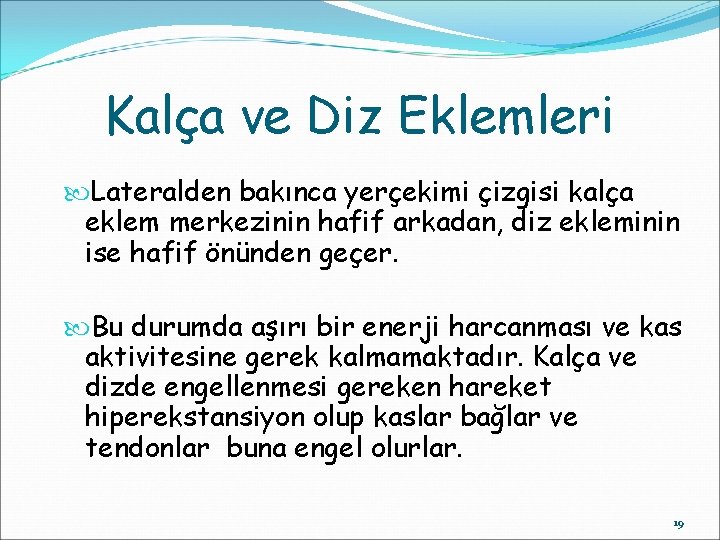 Kalça ve Diz Eklemleri

Lateralden bakınca yerçekimi çizgisi kalça eklem merkezinin hafif arkadan, diz ekleminin ise hafif önünden geçer.

Bu durumda aşırı bir enerji harcanması ve kas aktivitesine gerek kalmamaktadır. Kalça ve dizde engellenmesi gereken hareket hiperekstansiyon olup kaslar bağlar ve tendonlar buna engel olurlar.

19